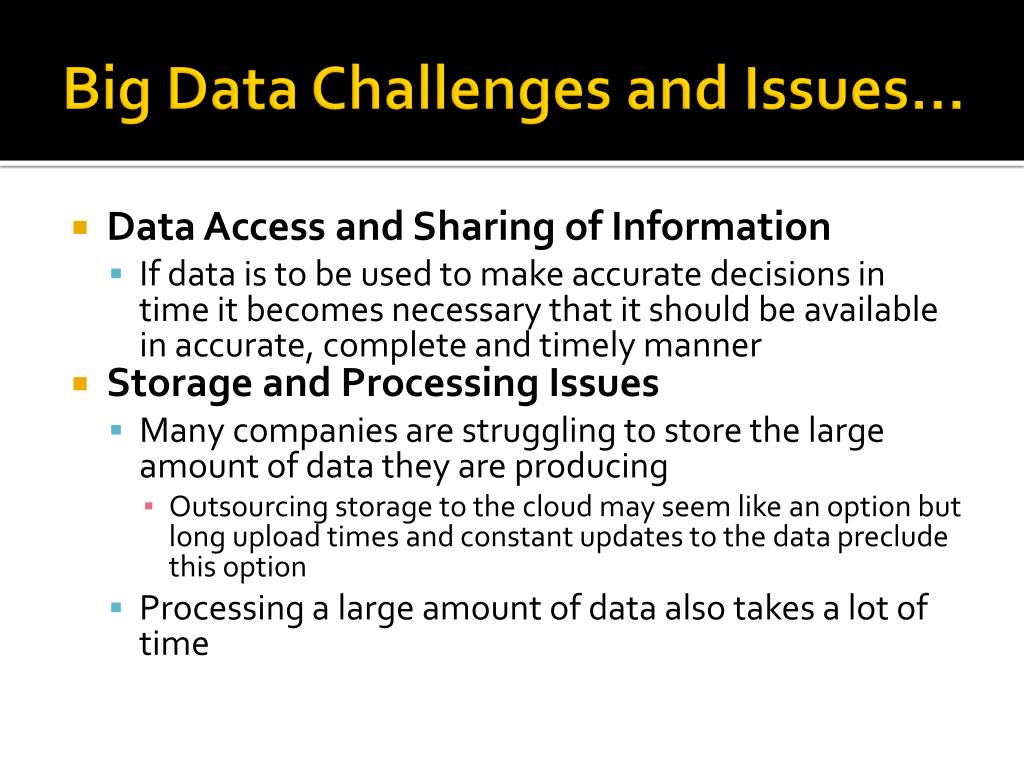 Big Data Challenges and Issues…

Data Access and Sharing of Information

If data is to be used to make accurate decisions in time it becomes necessary that it should be available in accurate, complete and timely manner

Storage and Processing Issues

Many companies are struggling to store the large amount of data they are producing

Outsourcing storage to the cloud may seem like an option but long upload times and constant updates to the data preclude this option

Processing a large amount of data also takes a lot of time